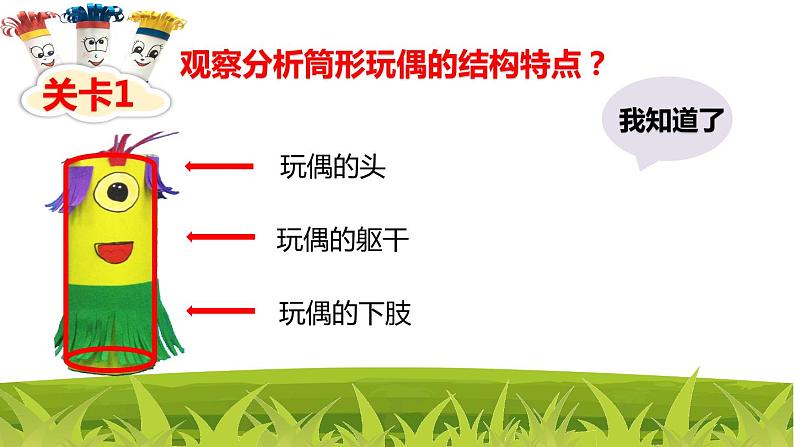 关卡1

观察分析筒形玩偶的结构特点？

我知道了

玩偶的头

玩偶的躯干

玩偶的下肢